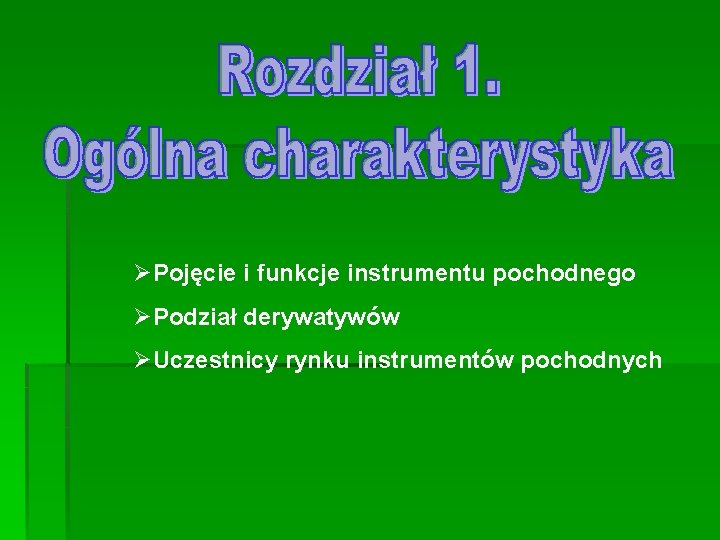 Rozdział 1.
Ogólna charakterystyka

➢Pojęcie i funkcje instrumentu pochodnego
➢Podział derywatywów
➢Uczestnicy rynku instrumentów pochodnych